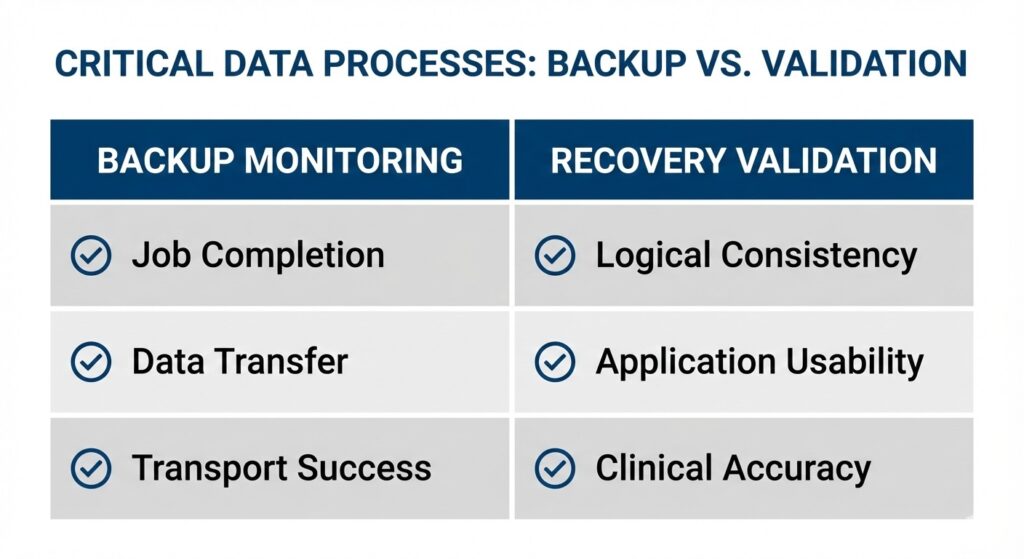 CRITICAL DATA PROCESSES: BACKUP VS. VALIDATION

| BACKUP MONITORING | RECOVERY VALIDATION |
|---|---|
| Job Completion | Logical Consistency |
| Data Transfer | Application Usability |
| Transport Success | Clinical Accuracy |